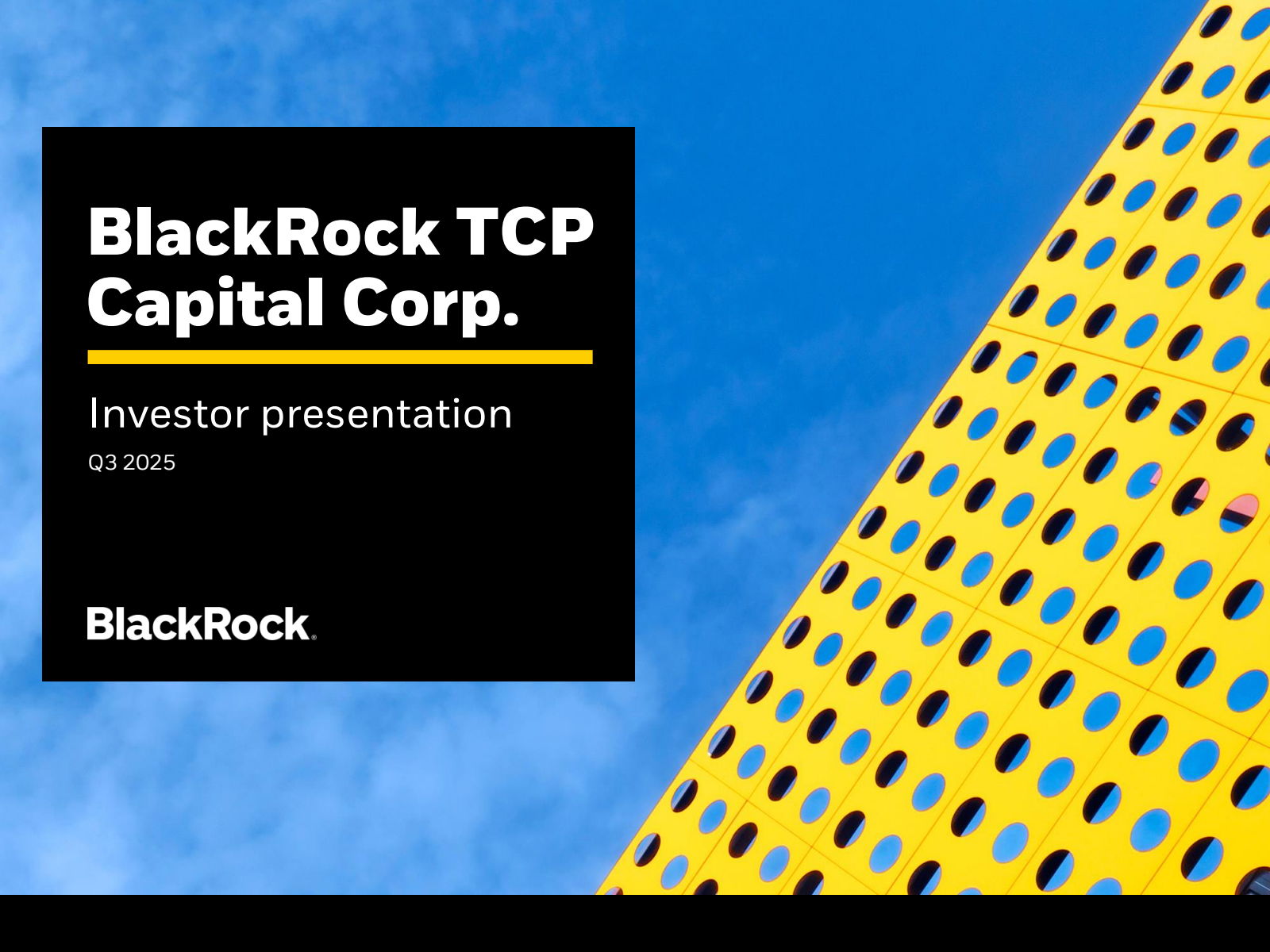 BlackRock TCP Capital Corp.

Investor presentation

Q3 2025

BlackRock.